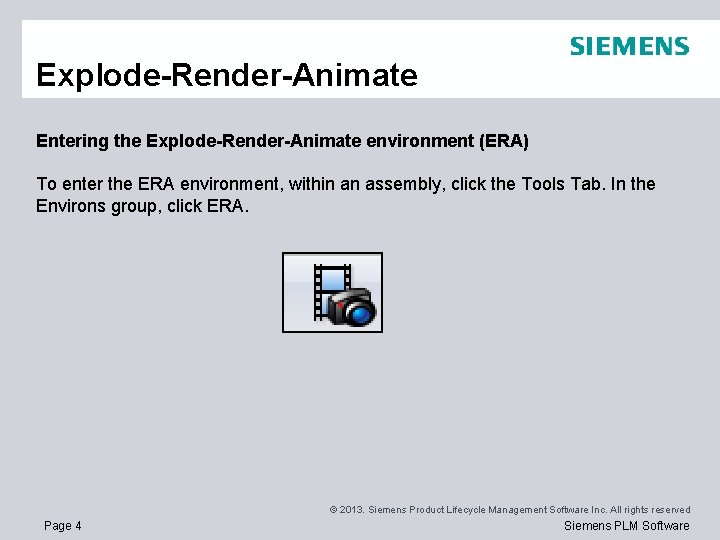 SIEMENS

Explode-Render-Animate

Entering the Explode-Render-Animate environment (ERA)

To enter the ERA environment, within an assembly, click the Tools Tab. In the Environs group, click ERA.

© 2013. Siemens Product Lifecycle Management Software Inc. All rights reserved

Page 4

Siemens PLM Software